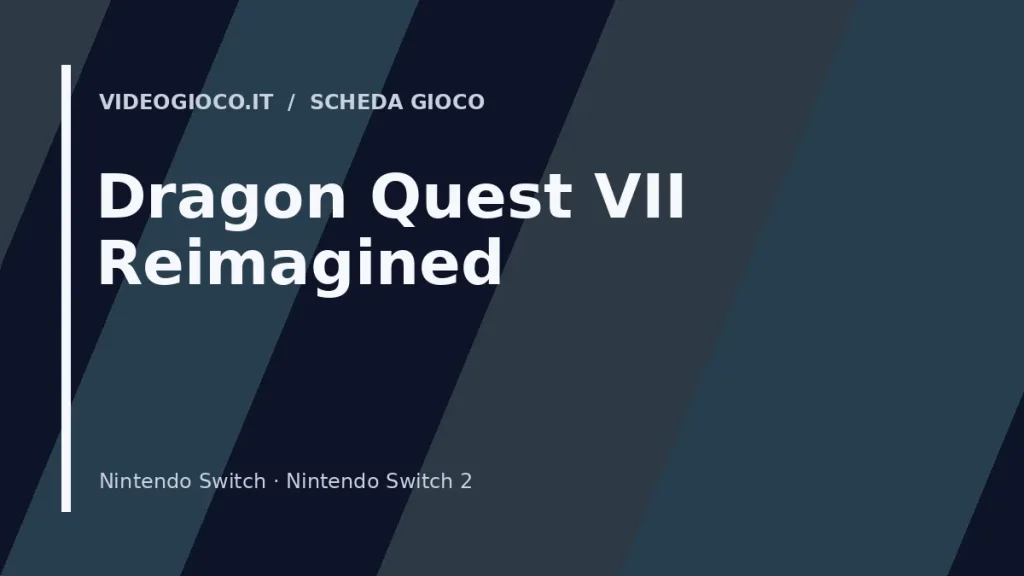 VIDEOGIOCO.IT / SCHEDA GIOCO

Dragon Quest VII Reimagined

Nintendo Switch · Nintendo Switch 2